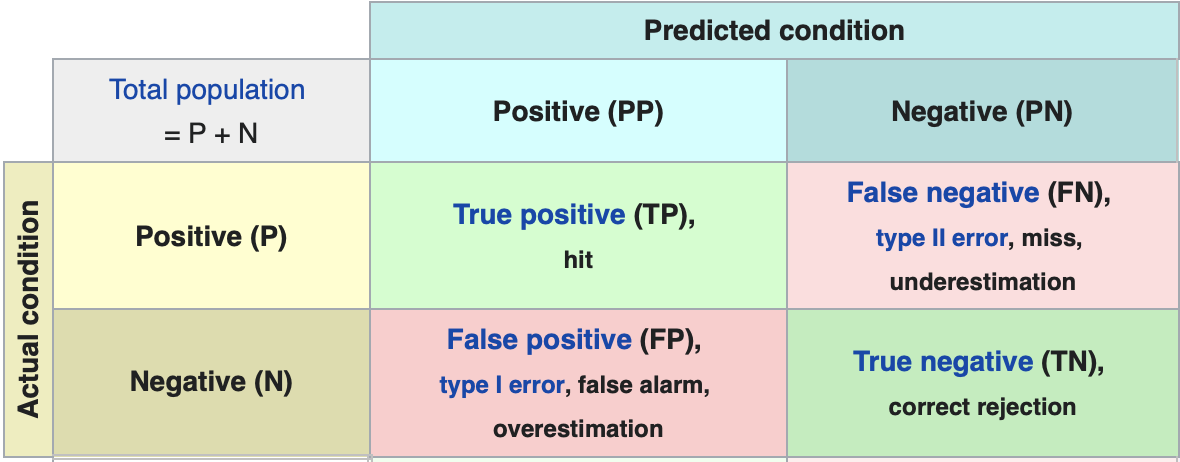 |  |  | Predicted condition |  |
|---|---|---|---|
|  | Total population = P + N | Positive (PP) | Negative (PN) |
| Actual condition | Positive (P) | True positive (TP), hit | False negative (FN), type II error, miss, underestimation |
|  | Negative (N) | False positive (FP), type I error, false alarm, overestimation | True negative (TN), correct rejection |